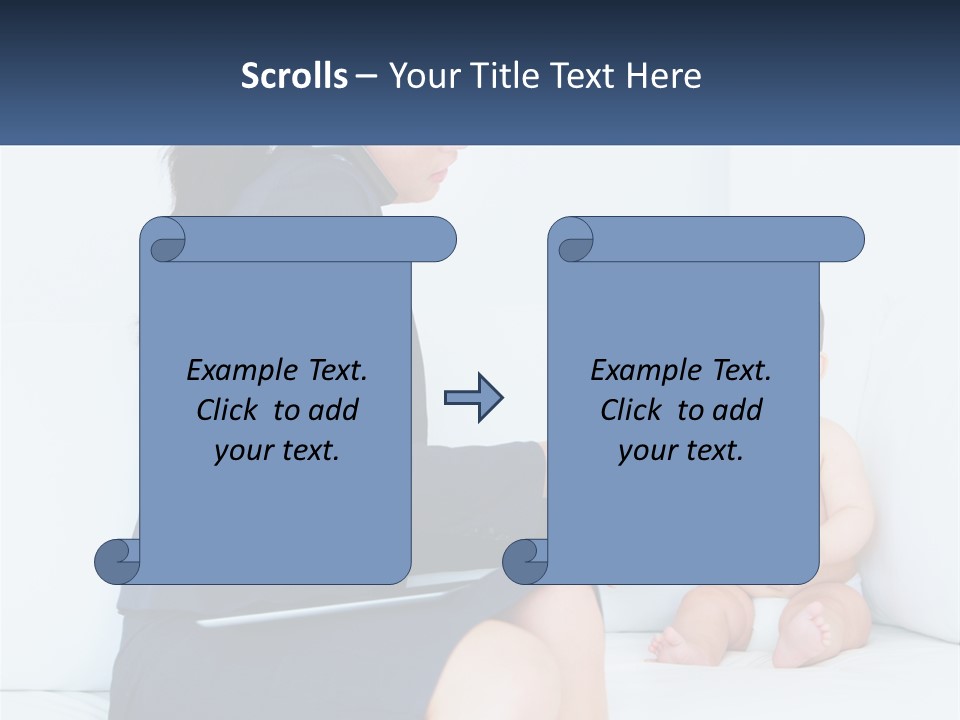 Scrolls – Your Title Text Here

Example Text.
Click to add
your text.

Example Text.
Click to add
your text.